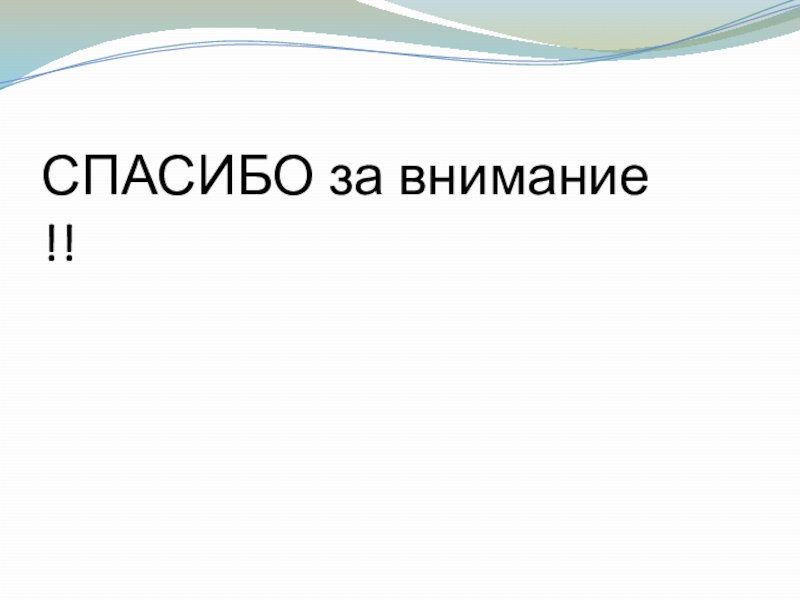 СПАСИБО за внимание !!